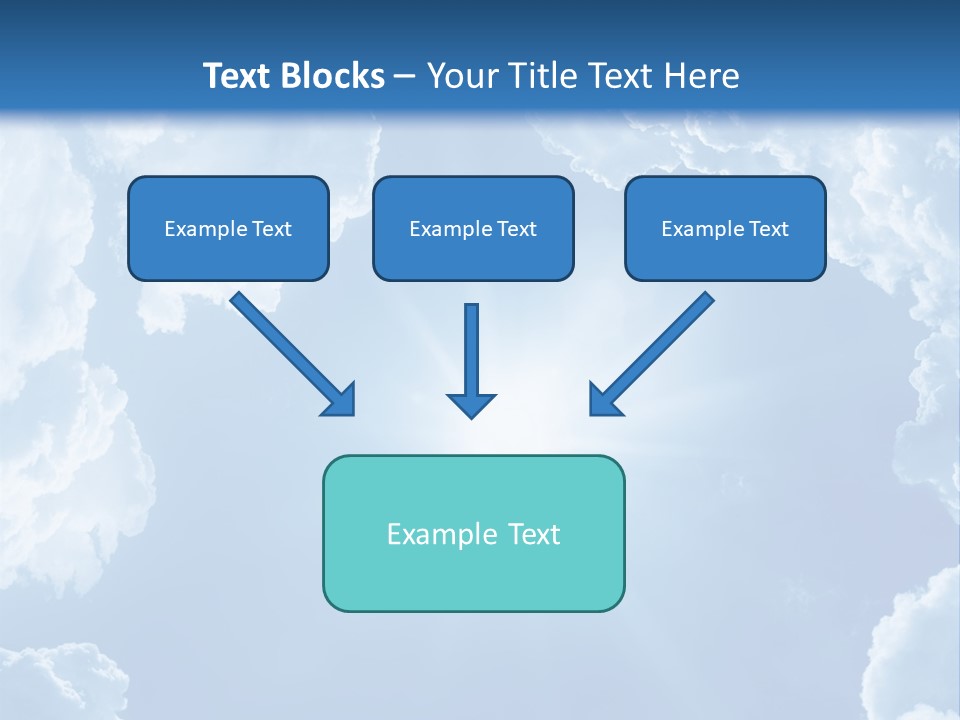 Text Blocks – Your Title Text Here

Example Text

Example Text

Example Text

Example Text